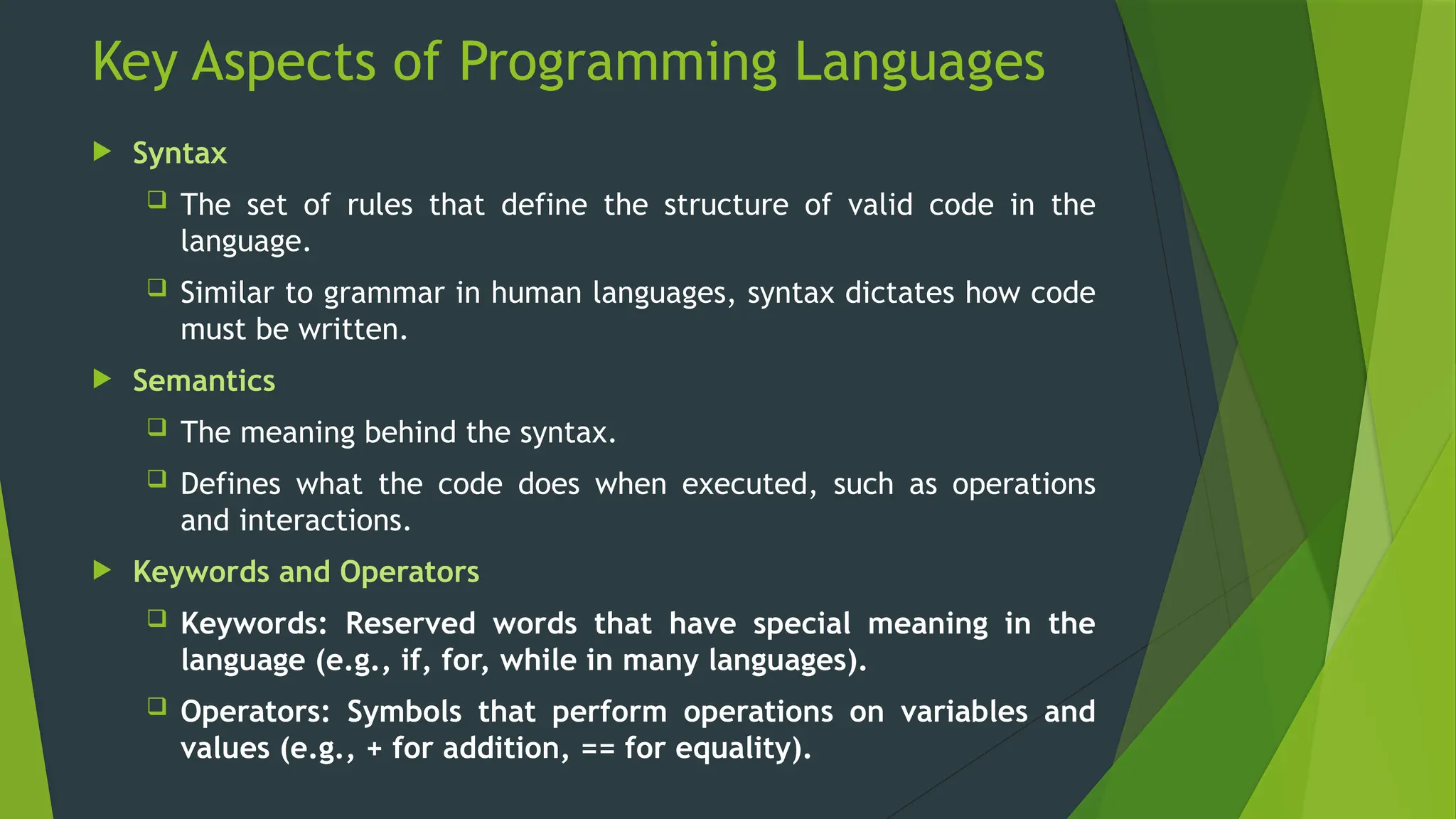 Key Aspects of Programming Languages

Syntax

The set of rules that define the structure of valid code in the language.

Similar to grammar in human languages, syntax dictates how code must be written.

Semantics

The meaning behind the syntax.

Defines what the code does when executed, such as operations and interactions.

Keywords and Operators

Keywords: Reserved words that have special meaning in the language (e.g., if, for, while in many languages).

Operators: Symbols that perform operations on variables and values (e.g., + for addition, == for equality).